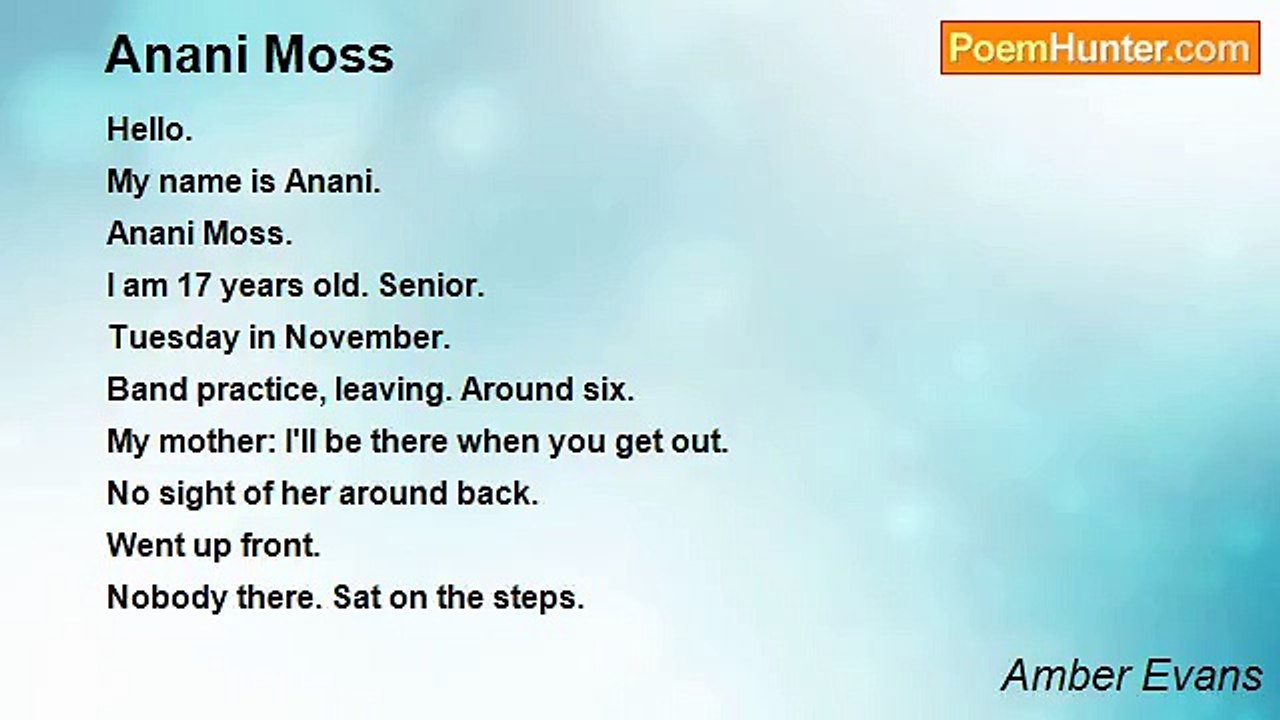 Anani Moss

PoemHunter.com

Hello.
My name is Anani.
Anani Moss.
I am 17 years old. Senior.
Tuesday in November.
Band practice, leaving. Around six.
My mother: I'll be there when you get out.
No sight of her around back.
Went up front.
Nobody there. Sat on the steps.

Amber Evans